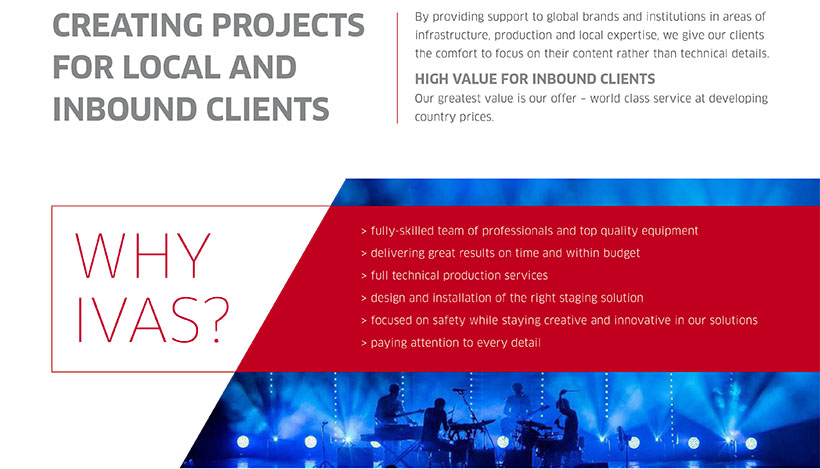 CREATING PROJECTS FOR LOCAL AND INBOUND CLIENTS

By providing support to global brands and institutions in areas of infrastructure, production and local expertise, we give our clients the comfort to focus on their content rather than technical details.

HIGH VALUE FOR INBOUND CLIENTS

Our greatest value is our offer – world class service at developing country prices.

WHY IVAS?

> fully-skilled team of professionals and top quality equipment
> delivering great results on time and within budget
> full technical production services
> design and installation of the right staging solution
> focused on safety while staying creative and innovative in our solutions
> paying attention to every detail